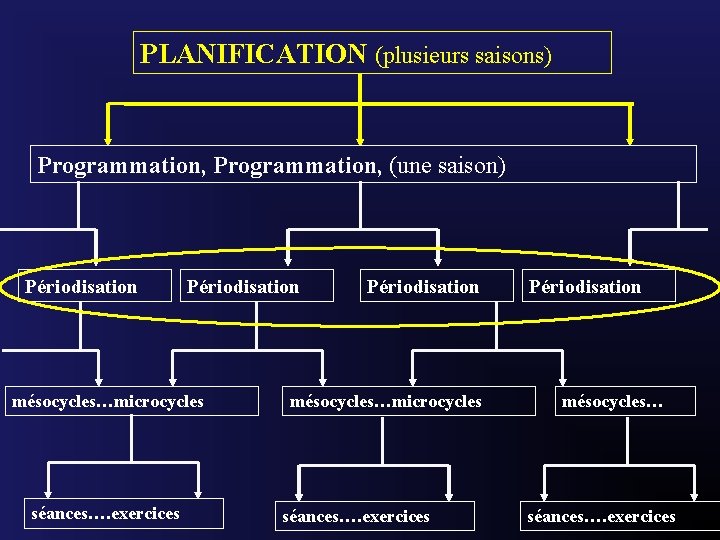 PLANIFICATION (plusieurs saisons)

Programmation, Programmation, (une saison)

Périodisation

Périodisation

Périodisation

Périodisation

mésocycles…microcycles

mésocycles…microcycles

mésocycles…

séances….exercices

séances….exercices

séances….exercices